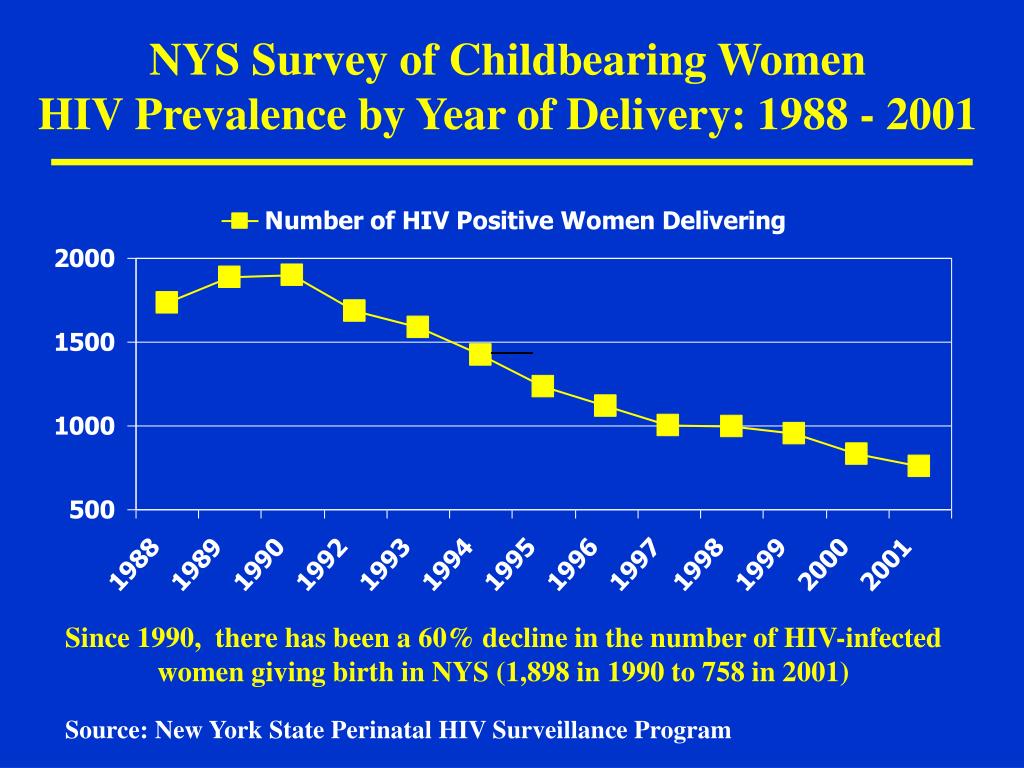 NYS Survey of Childbearing Women
HIV Prevalence by Year of Delivery: 1988 - 2001

Number of HIV Positive Women Delivering

2000
1500
1000
500

1988
1989
1990
1992
1993
1994
1995
1996
1997
1998
1999
2000
2001

Since 1990, there has been a 60% decline in the number of HIV-infected women giving birth in NYS (1,898 in 1990 to 758 in 2001)

Source: New York State Perinatal HIV Surveillance Program